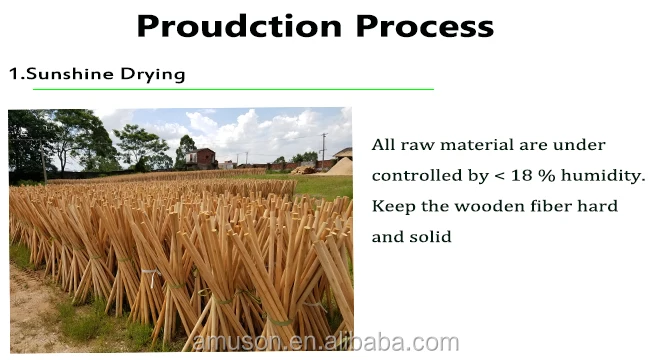 Proudction Process

1.Sunshine Drying

All raw material are under controlled by < 18 % humidity. Keep the wooden fiber hard and solid

amuson.en.alibaba.com